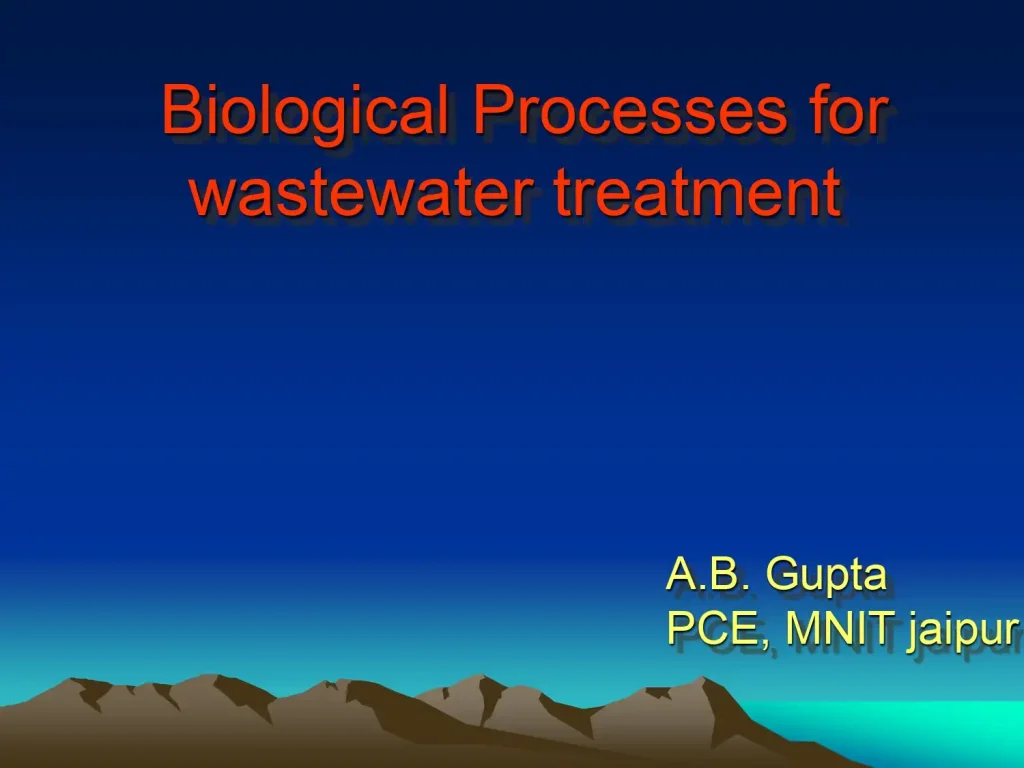 Biological Processes for wastewater treatment

A.B. Gupta
PCE, MNIT jaipur